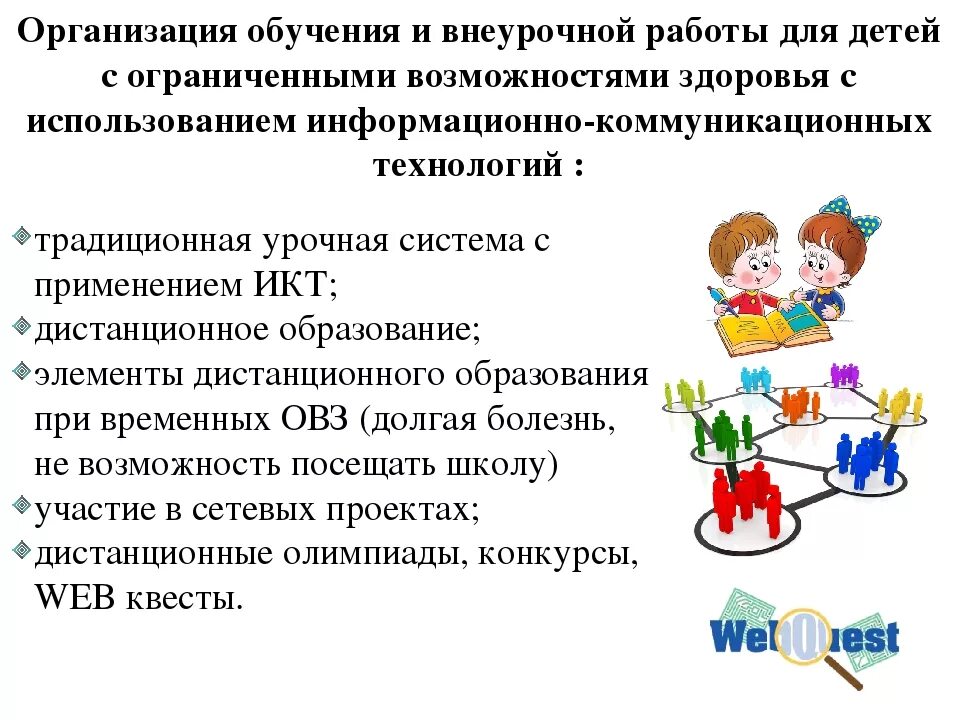 Организация обучения и внеурочной работы для детей с ограниченными возможностями здоровья с использованием информационно-коммуникационных технологий :

традиционная урочная система с применением ИКТ;

дистанционное образование;

элементы дистанционного образования при временных ОВЗ (долгая болезнь, не возможность посещать школу)

участие в сетевых проектах;

дистанционные олимпиады, конкурсы, WEB квесты.

WebQuest